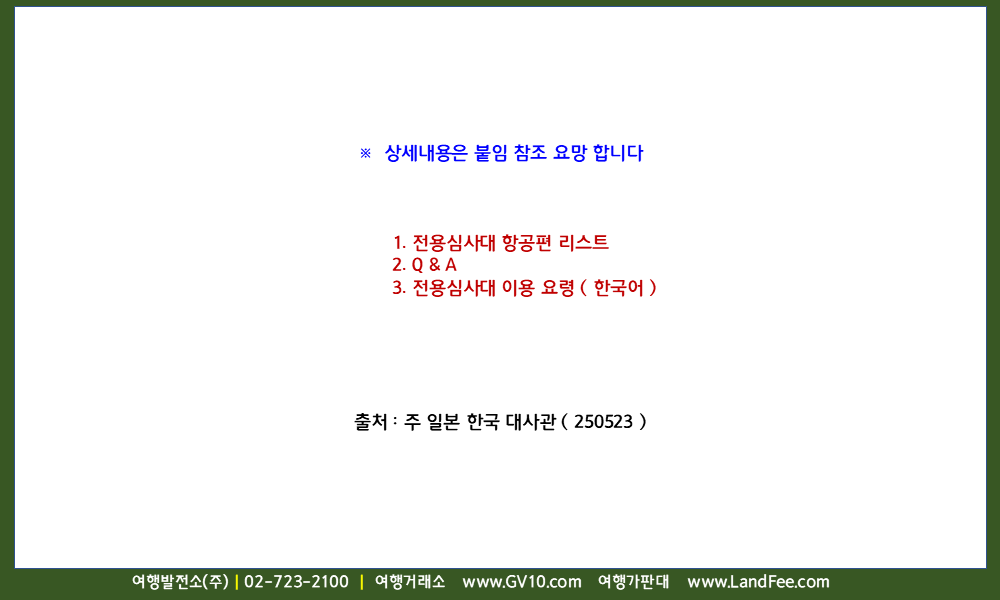 ※ 상세내용은 붙임 참조 요망 합니다

1. 전용심사대 항공편 리스트
2. Q & A
3. 전용심사대 이용 요령 ( 한국어 )

출처 : 주 일본 한국 대사관 ( 250523 )

여행발전소(주) | 02-723-2100 | 여행거래소 www.GV10.com 여행가판대 www.LandFee.com